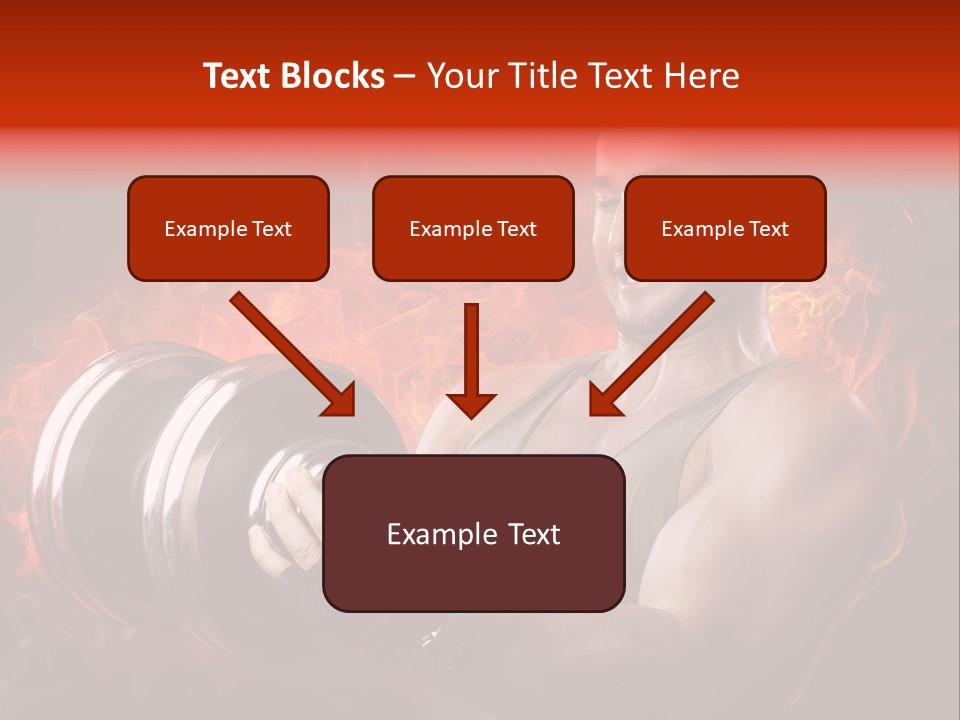 Text Blocks – Your Title Text Here

Example Text

Example Text

Example Text

Example Text